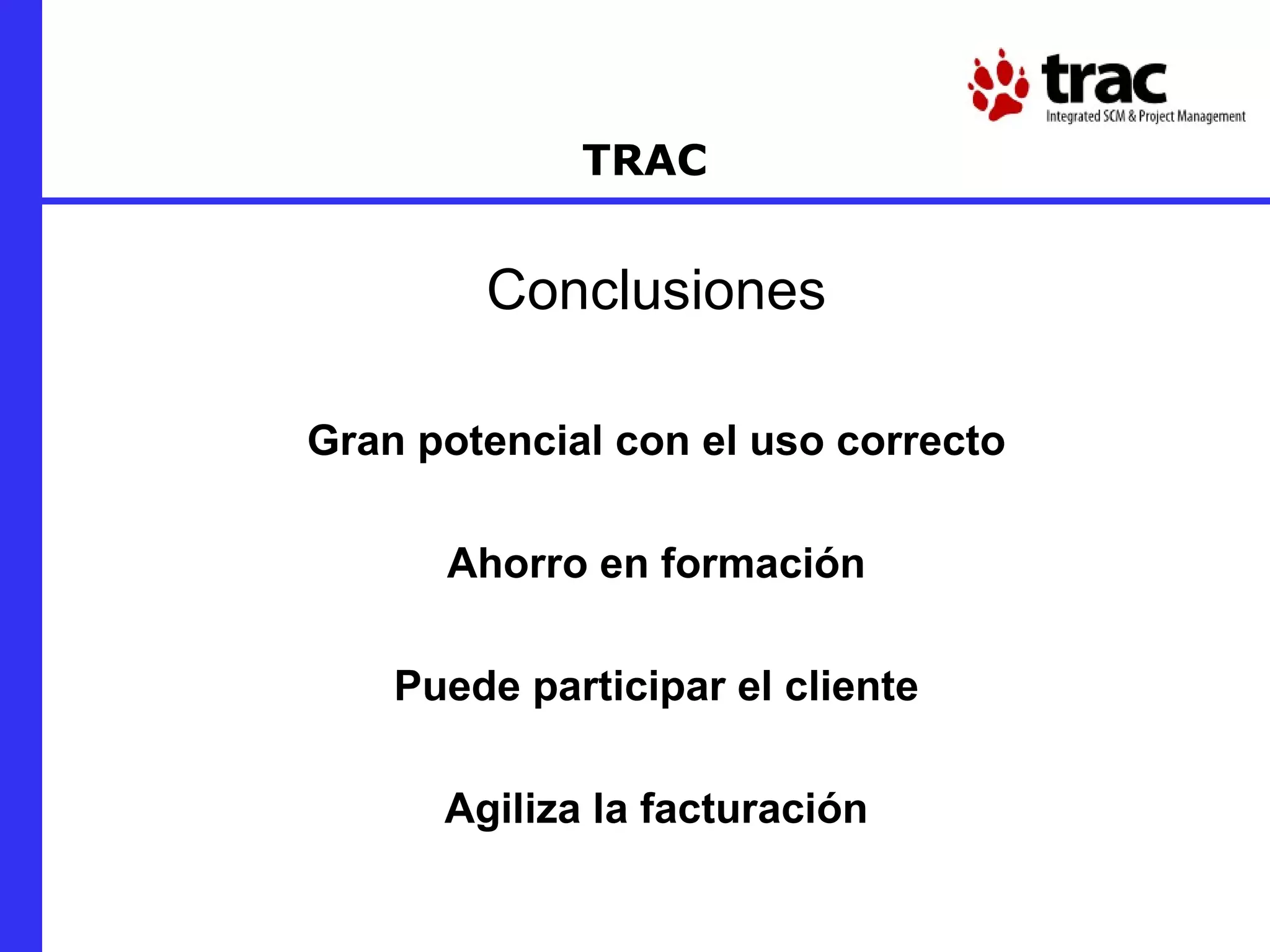 trac
Integrated SCM & Project Management

TRAC

Conclusiones

Gran potencial con el uso correcto

Ahorro en formación

Puede participar el cliente

Agiliza la facturación